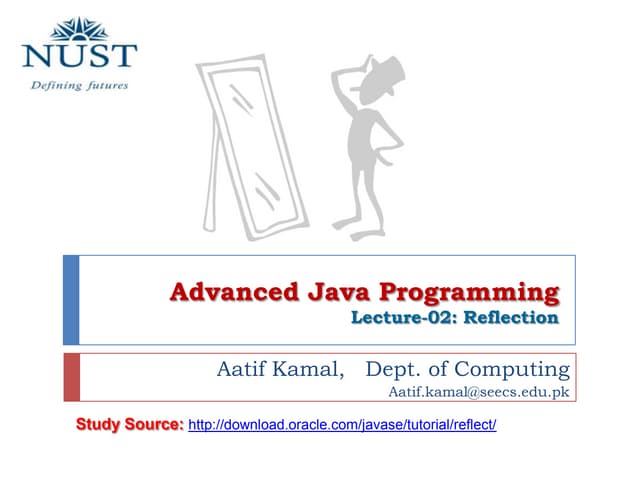 NUST
Defining futures

Advanced Java Programming
Lecture-02: Reflection

Aatif Kamal, Dept. of Computing
Aatif.kamal@seecs.edu.pk

Study Source: http://download.oracle.com/javase/tutorial/reflect/